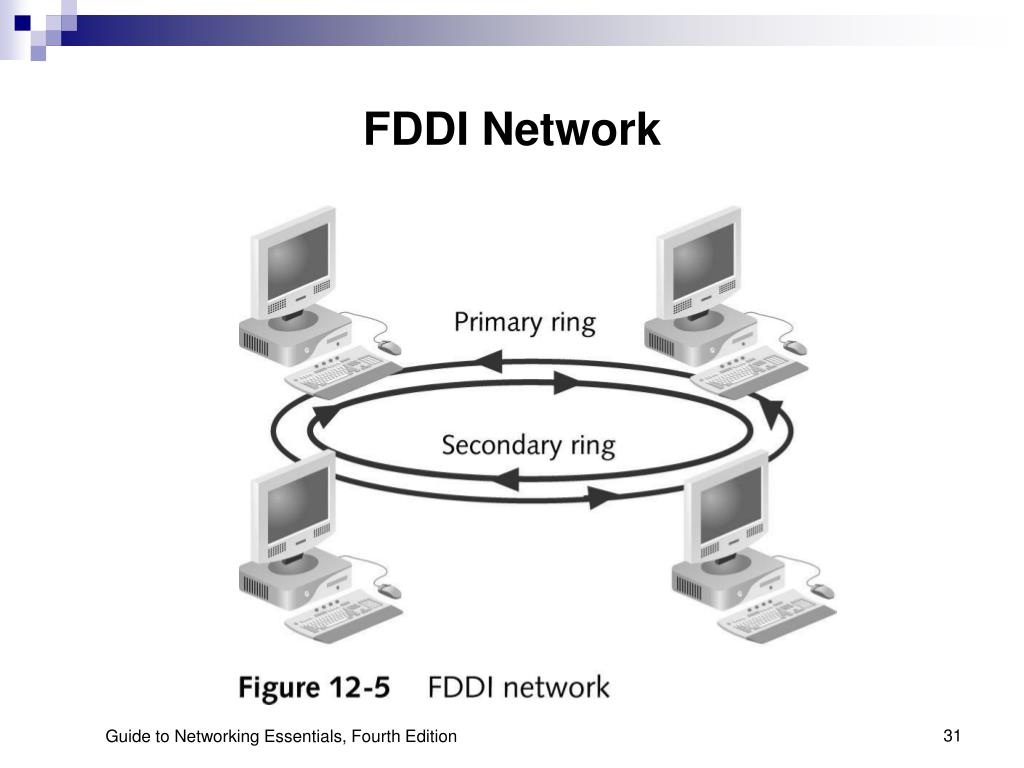 FDDI Network

Primary ring

Secondary ring

Figure 12-5 FDDI network

Guide to Networking Essentials, Fourth Edition

31